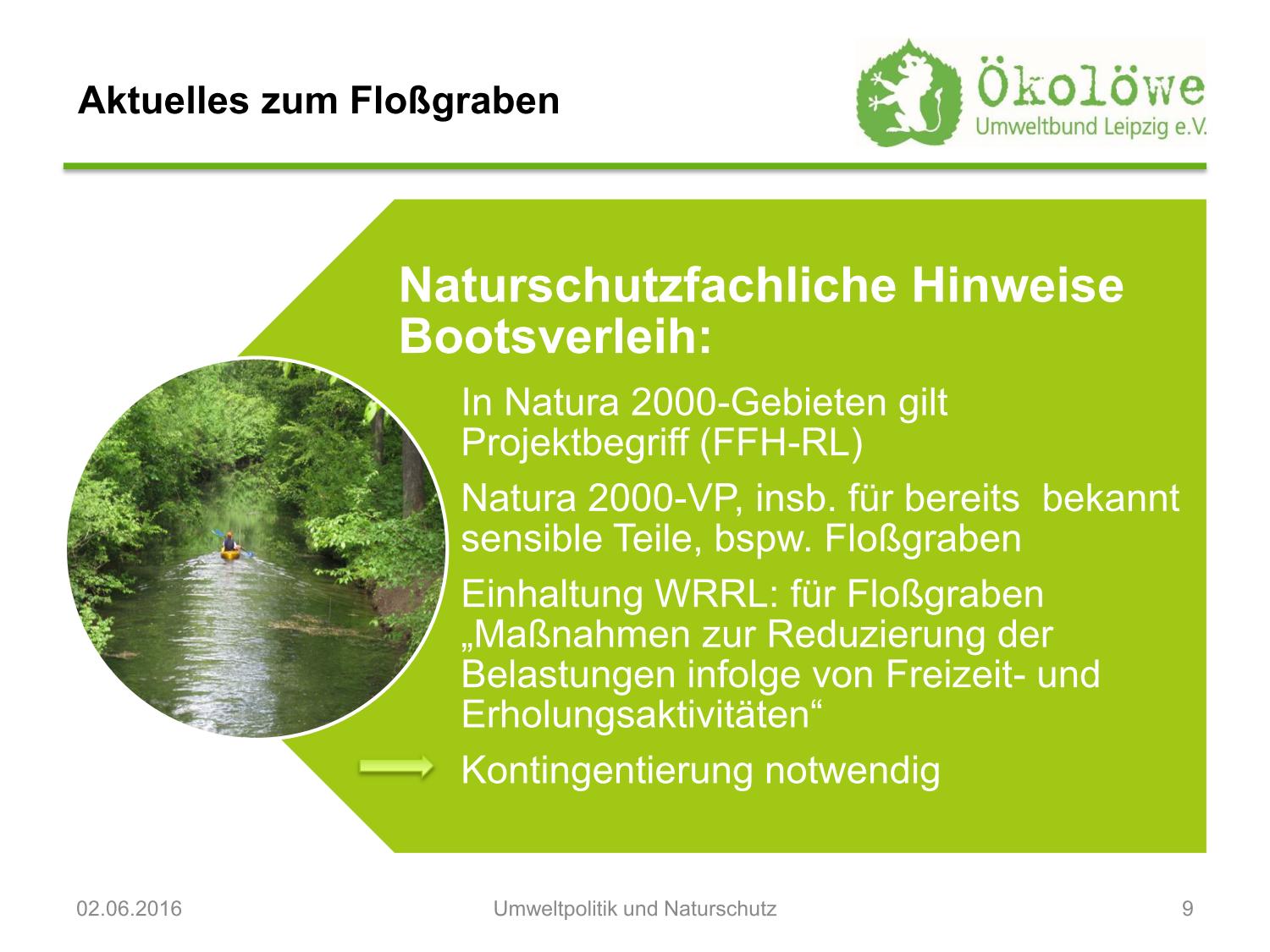 Aktuelles zum Floßgraben

Ökolöwe
Umweltbund Leipzig e.V.

Naturschutzfachliche Hinweise Bootsverleih:

In Natura 2000-Gebieten gilt Projektbegriff (FFH-RL)

Natura 2000-VP, insb. für bereits  bekannt sensible Teile, bspw. Floßgraben

Einhaltung WRRL: für Floßgraben „Maßnahmen zur Reduzierung der Belastungen infolge von Freizeit- und Erholungsaktivitäten“

Kontingentierung notwendig

02.06.2016 Umweltpolitik und Naturschutz 9